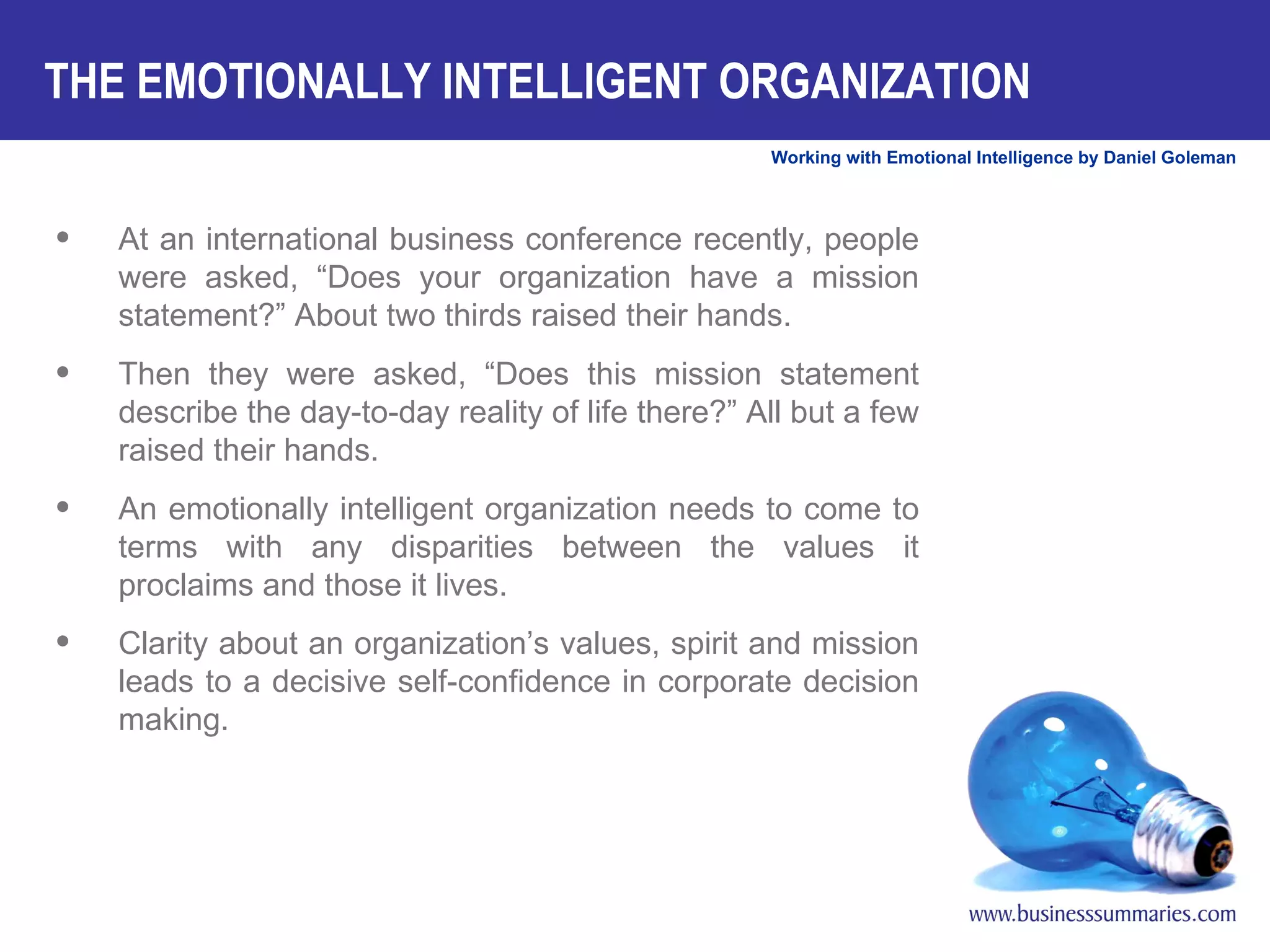 THE EMOTIONALLY INTELLIGENT ORGANIZATION

Working with Emotional Intelligence by Daniel Goleman

• At an international business conference recently, people were asked, “Does your organization have a mission statement?” About two thirds raised their hands.

• Then they were asked, “Does this mission statement describe the day-to-day reality of life there?” All but a few raised their hands.

• An emotionally intelligent organization needs to come to terms with any disparities between the values it proclaims and those it lives.

• Clarity about an organization’s values, spirit and mission leads to a decisive self-confidence in corporate decision making.

www.businesssummaries.com